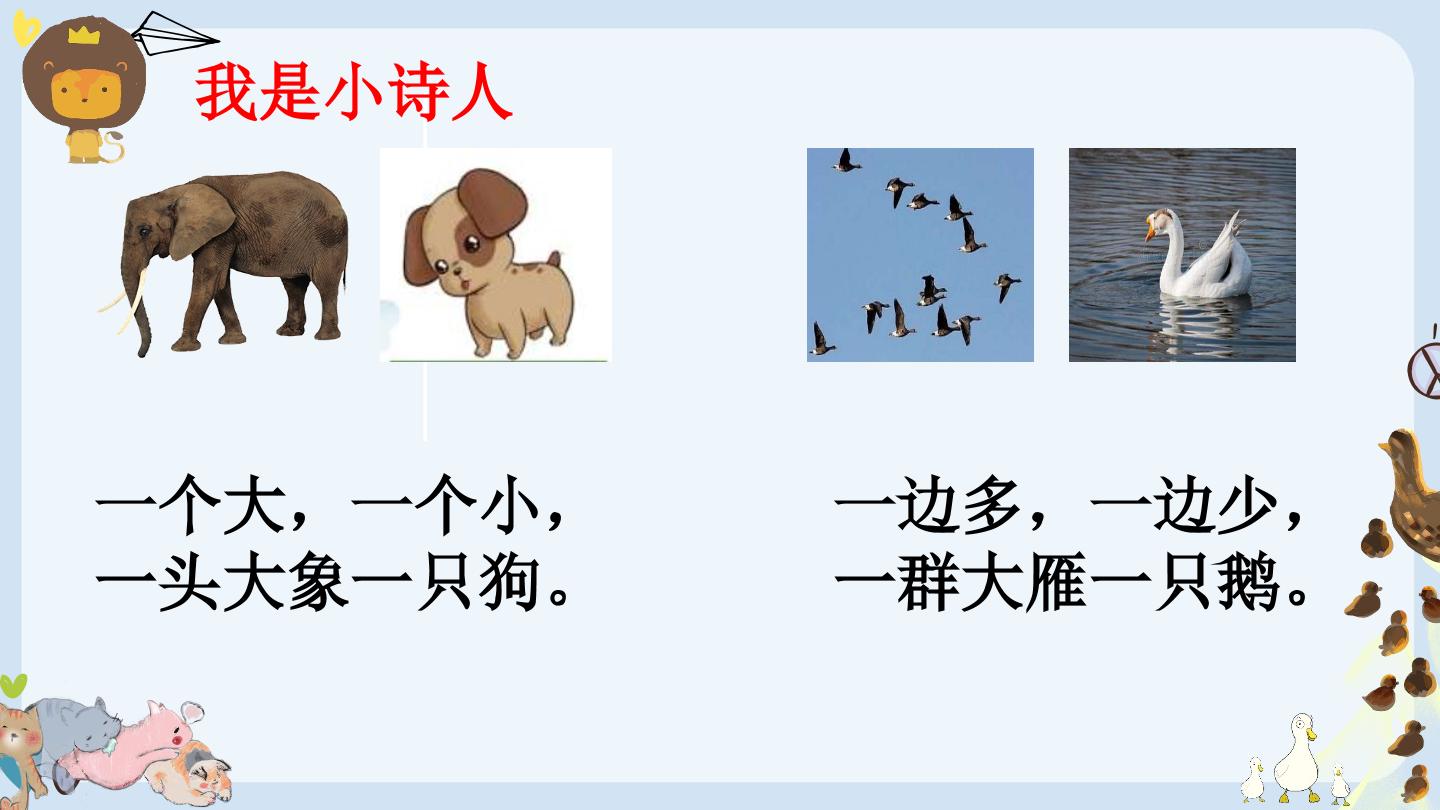 我是小诗人

一个大，一个小，
一头大象一只狗。

一边多，一边少，
一群大雁一只鹅。